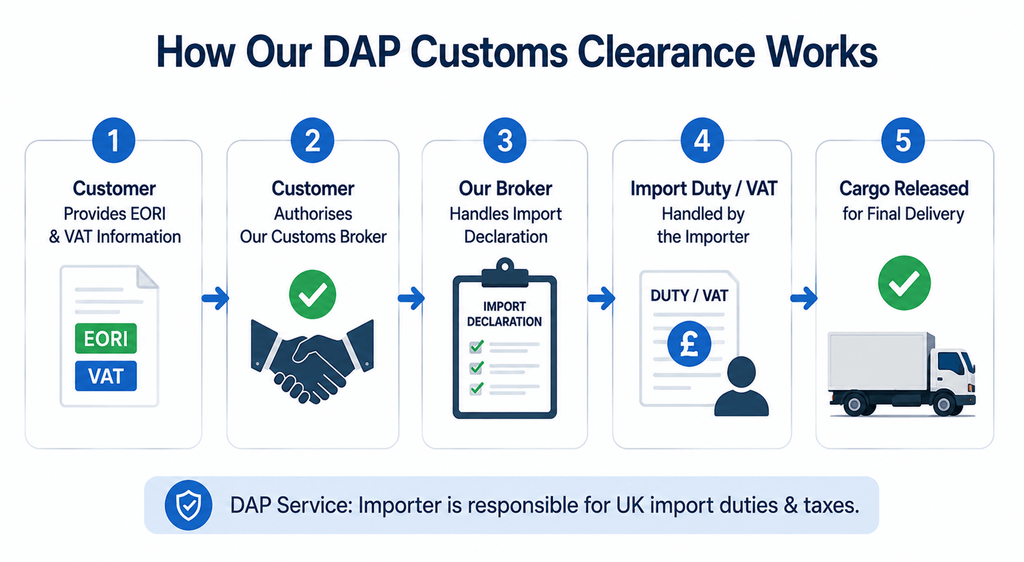 How Our DAP Customs Clearance Works

1
Customer
Provides EORI & VAT Information
EORI
VAT

2
Customer
Authorises Our Customs Broker

3
Our Broker
Handles Import Declaration
IMPORT DECLARATION

4
Import Duty / VAT
Handled by the Importer
DUTY / VAT
£

5
Cargo Released
for Final Delivery

DAP Service: Importer is responsible for UK import duties & taxes.